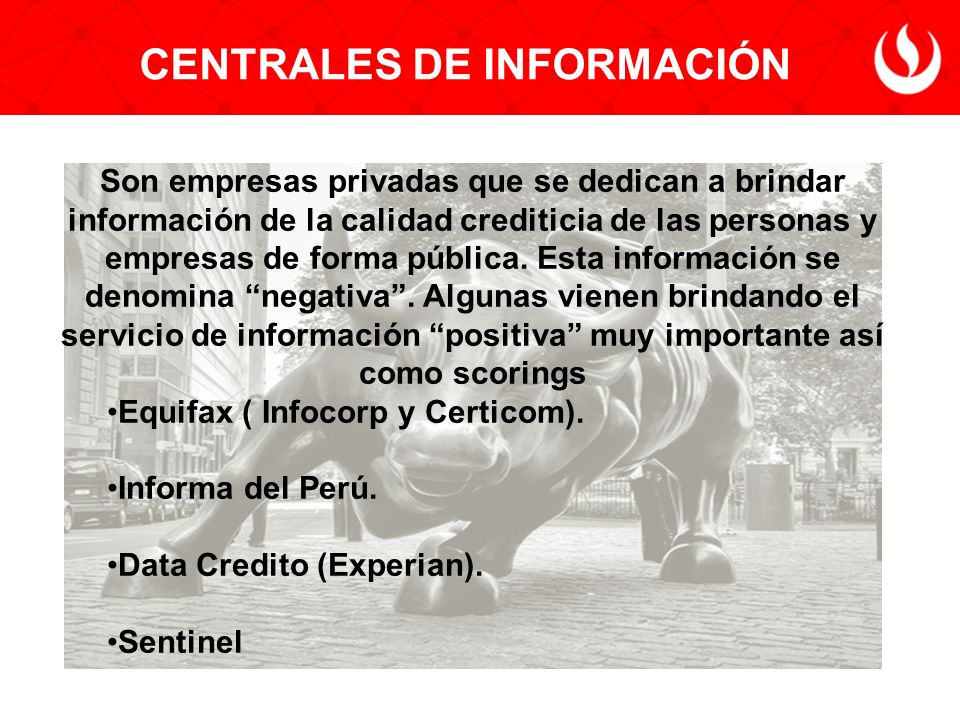 CENTRALES DE INFORMACIÓN

Son empresas privadas que se dedican a brindar información de la calidad crediticia de las personas y empresas de forma pública. Esta información se denomina “negativa”. Algunas vienen brindando el servicio de información “positiva” muy importante así como scorings

•Equifax ( Infocorp y Certicom).

•Informa del Perú.

•Data Credito (Experian).

•Sentinel